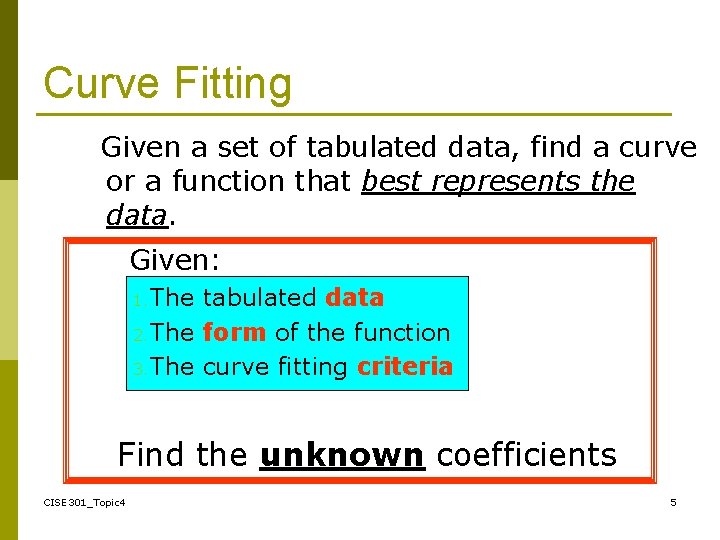 Curve Fitting

Given a set of tabulated data, find a curve or a function that best represents the data.

Given:

1. The tabulated data
2. The form of the function
3. The curve fitting criteria

Find the unknown coefficients

CISE301_Topic4

5